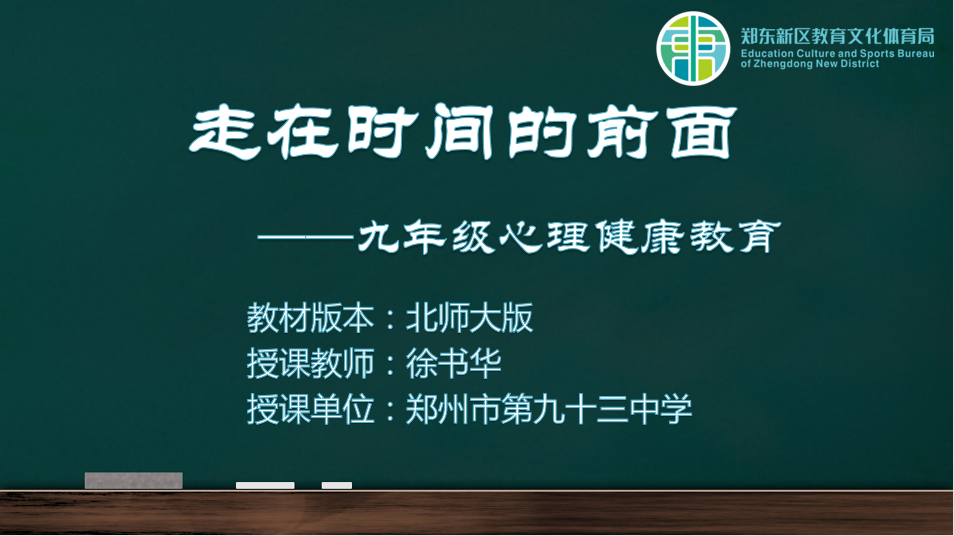 郑东新区教育文化体育局
Education Culture and Sports Bureau of Zhengdong New District

走在时间的前面

——九年级心理健康教育

教材版本：北师大版
授课教师：徐书华
授课单位：郑州市第九十三中学